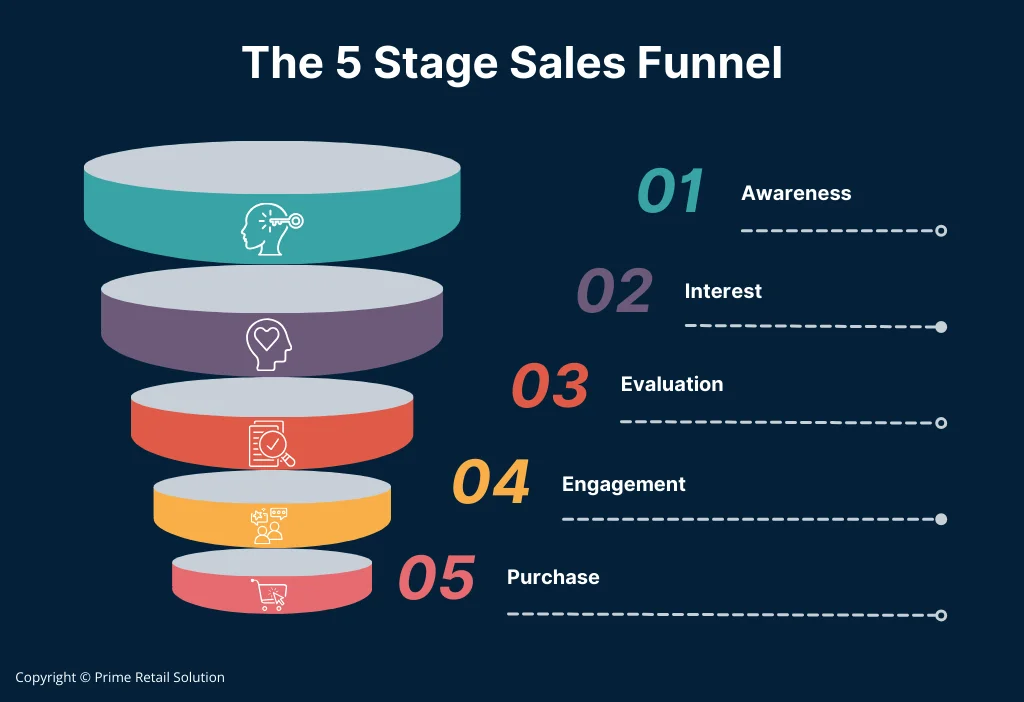 The 5 Stage Sales Funnel

01 Awareness

02 Interest

03 Evaluation

04 Engagement

05 Purchase

Copyright © Prime Retail Solution